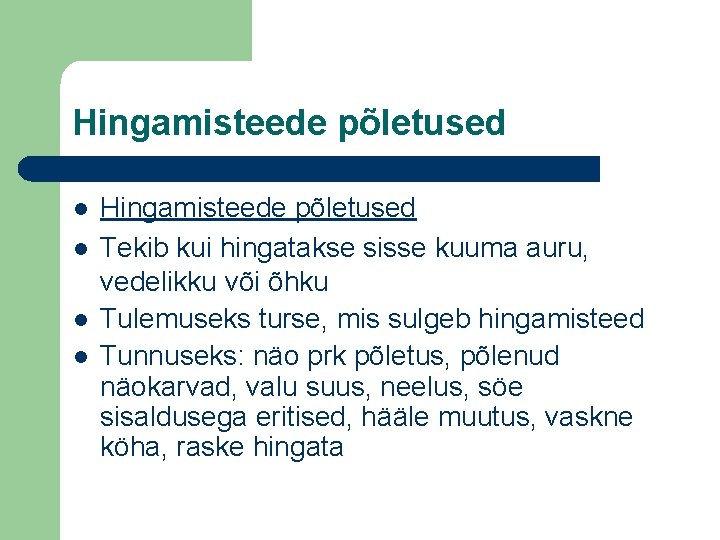 Hingamisteede põletused

- Hingamisteede põletused
- Tekib kui hingatakse sisse kuuma auru, vedelikku või õhku
- Tulemuseks turse, mis sulgeb hingamisteed
- Tunnuseks: näo prk põletus, põlenud näokarvad, valu suus, neelus, söe sisaldusega eritised, hääle muutus, vaskne köha, raske hingata